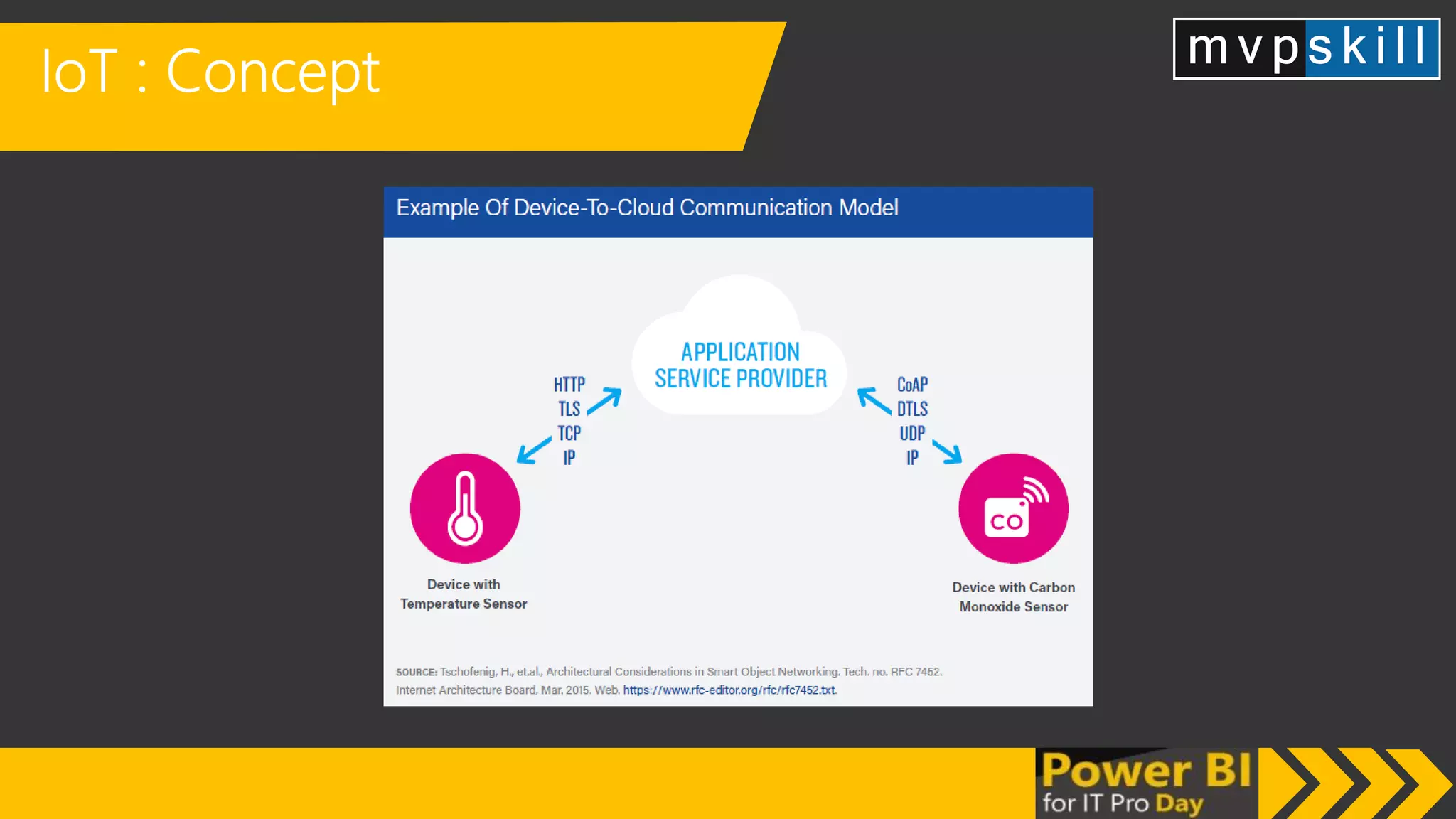 IoT : Concept

mvpskill

Example Of Device-To-Cloud Communication Model

APPLICATION SERVICE PROVIDER

HTTP
TLS
TCP
IP

CoAP
DTLS
UDP
IP

CO

Device with Temperature Sensor

Device with Carbon Monoxide Sensor

SOURCE: Tschofenig, H., et.al., Architectural Considerations in Smart Object Networking. Tech. no. RFC 7452. Internet Architecture Board, Mar. 2015. Web. https://www.rfc-editor.org/rfc/rfc7452.txt.

Power BI for IT Pro Day